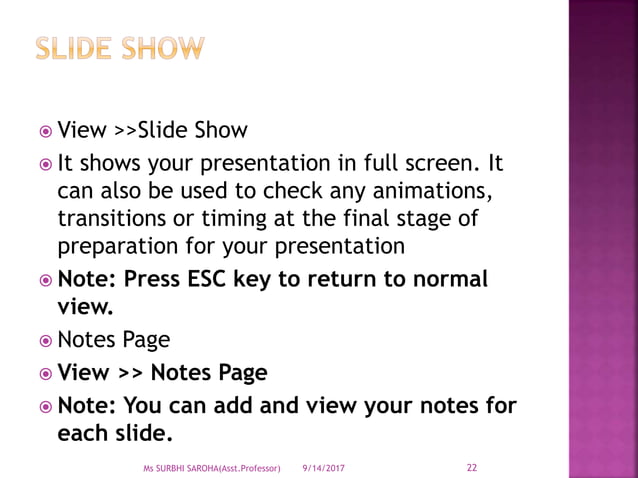 SLIDE SHOW

View >>Slide Show

It shows your presentation in full screen. It can also be used to check any animations, transitions or timing at the final stage of preparation for your presentation

Note: Press ESC key to return to normal view.

Notes Page

View >> Notes Page

Note: You can add and view your notes for each slide.

Ms SURBHI SAROHA(Asst.Professor) 9/14/2017 22